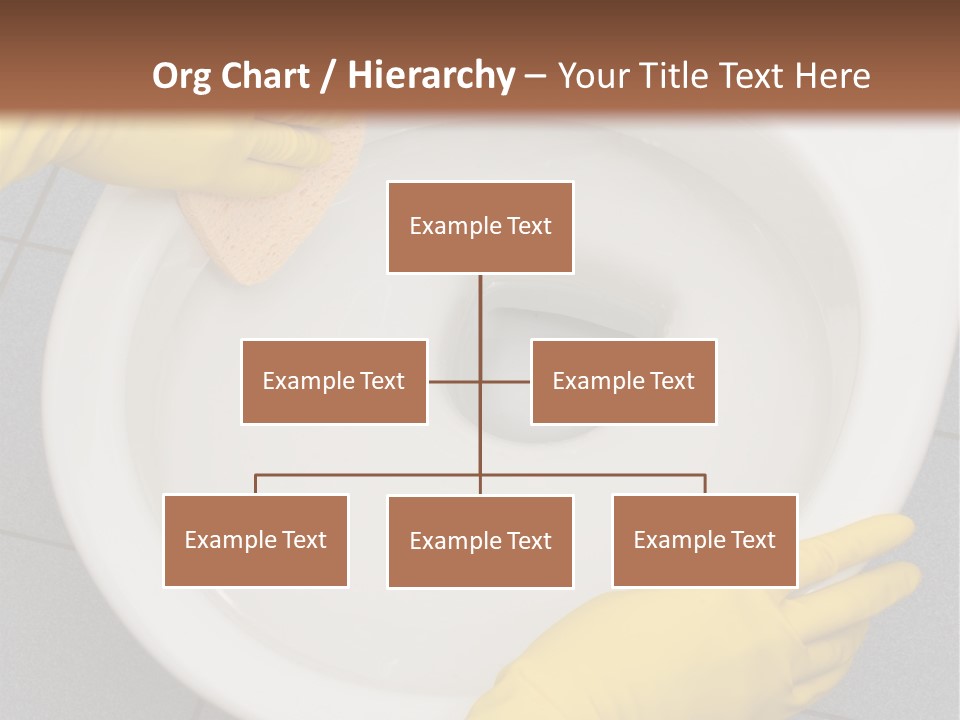 Org Chart / Hierarchy – Your Title Text Here

Example Text

Example Text

Example Text

Example Text

Example Text

Example Text